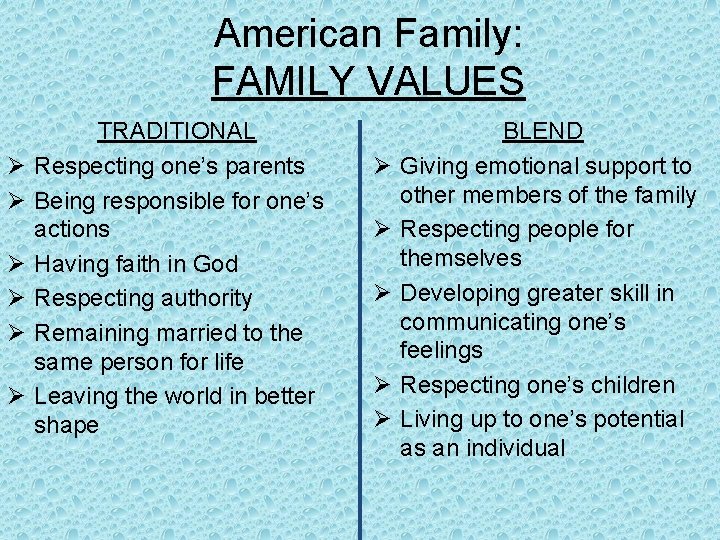 American Family:
FAMILY VALUES

TRADITIONAL
➢ Respecting one's parents
➢ Being responsible for one's actions
➢ Having faith in God
➢ Respecting authority
➢ Remaining married to the same person for life
➢ Leaving the world in better shape

BLEND
➢ Giving emotional support to other members of the family
➢ Respecting people for themselves
➢ Developing greater skill in communicating one's feelings
➢ Respecting one's children
➢ Living up to one's potential as an individual